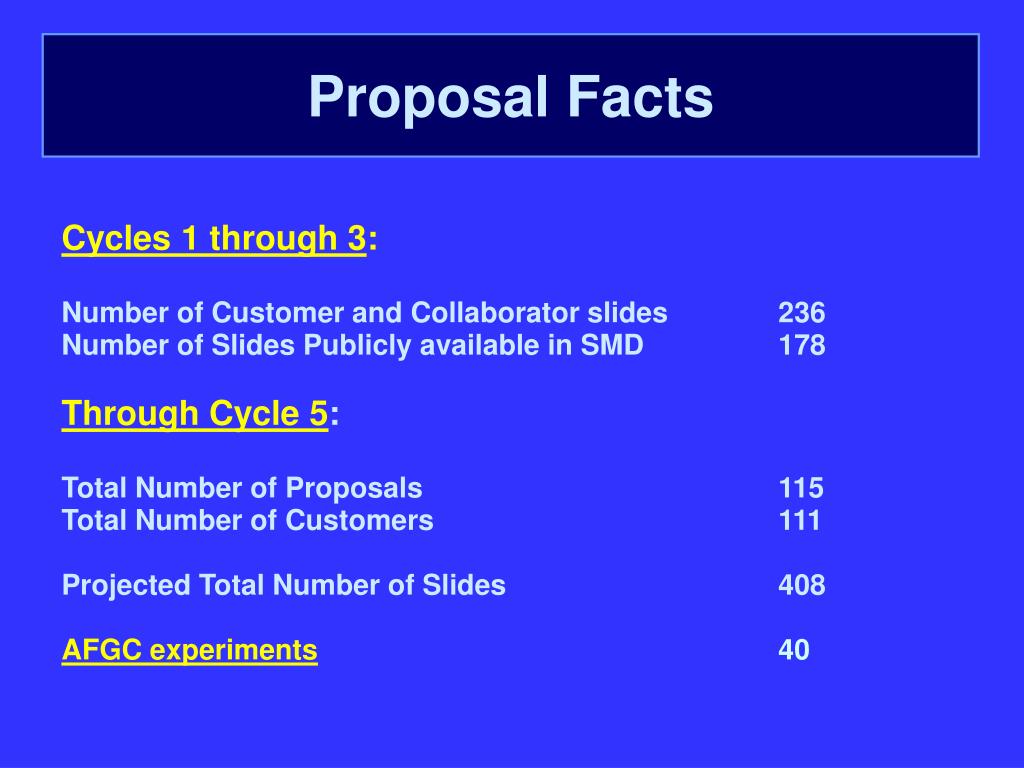 Proposal Facts

Cycles 1 through 3:

Number of Customer and Collaborator slides 236
Number of Slides Publicly available in SMD 178

Through Cycle 5:

Total Number of Proposals 115
Total Number of Customers 111

Projected Total Number of Slides 408

AFGC experiments 40